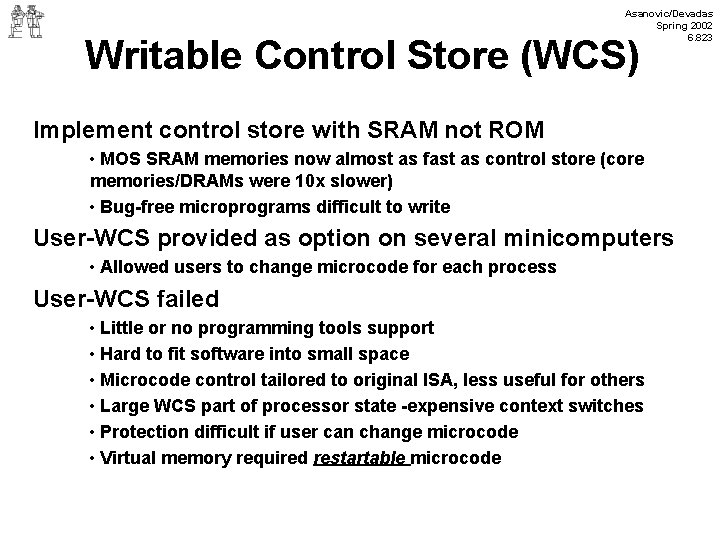 Asanovic/Devadas
Spring 2002
6.823

Writable Control Store (WCS)

Implement control store with SRAM not ROM

• MOS SRAM memories now almost as fast as control store (core memories/DRAMs were 10x slower)

• Bug-free microprograms difficult to write

User-WCS provided as option on several minicomputers

• Allowed users to change microcode for each process

User-WCS failed

• Little or no programming tools support

• Hard to fit software into small space

• Microcode control tailored to original ISA, less useful for others

• Large WCS part of processor state -expensive context switches

• Protection difficult if user can change microcode

• Virtual memory required restartable microcode